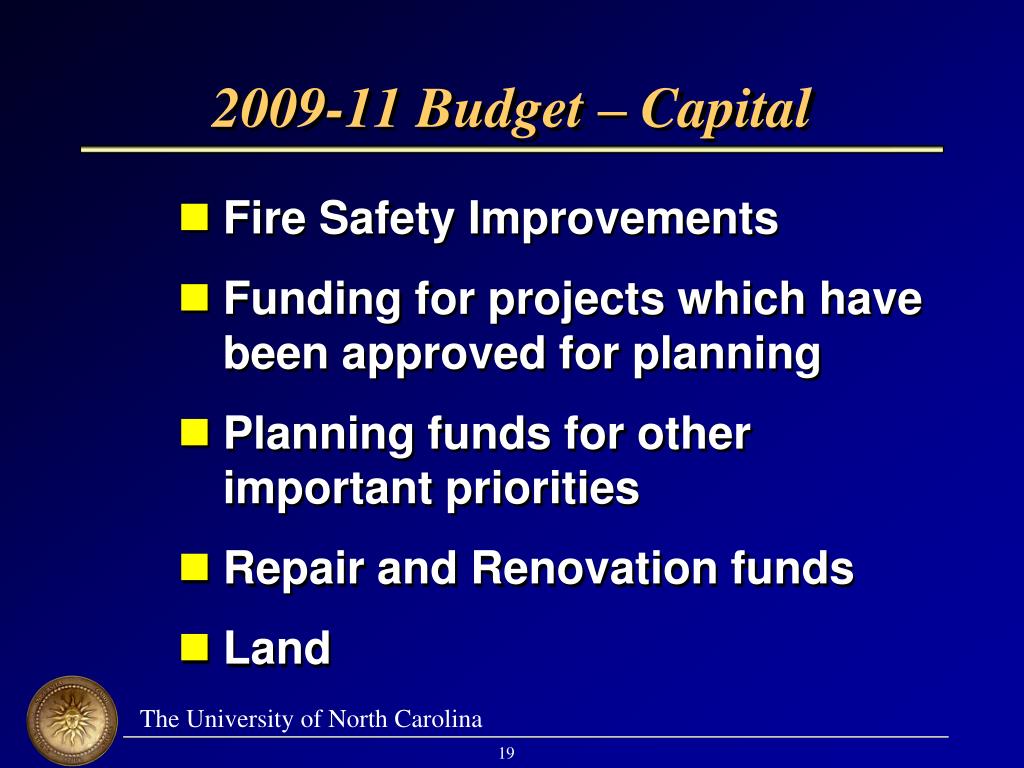 2009-11 Budget – Capital

- Fire Safety Improvements
- Funding for projects which have been approved for planning
- Planning funds for other important priorities
- Repair and Renovation funds
- Land

The University of North Carolina

19